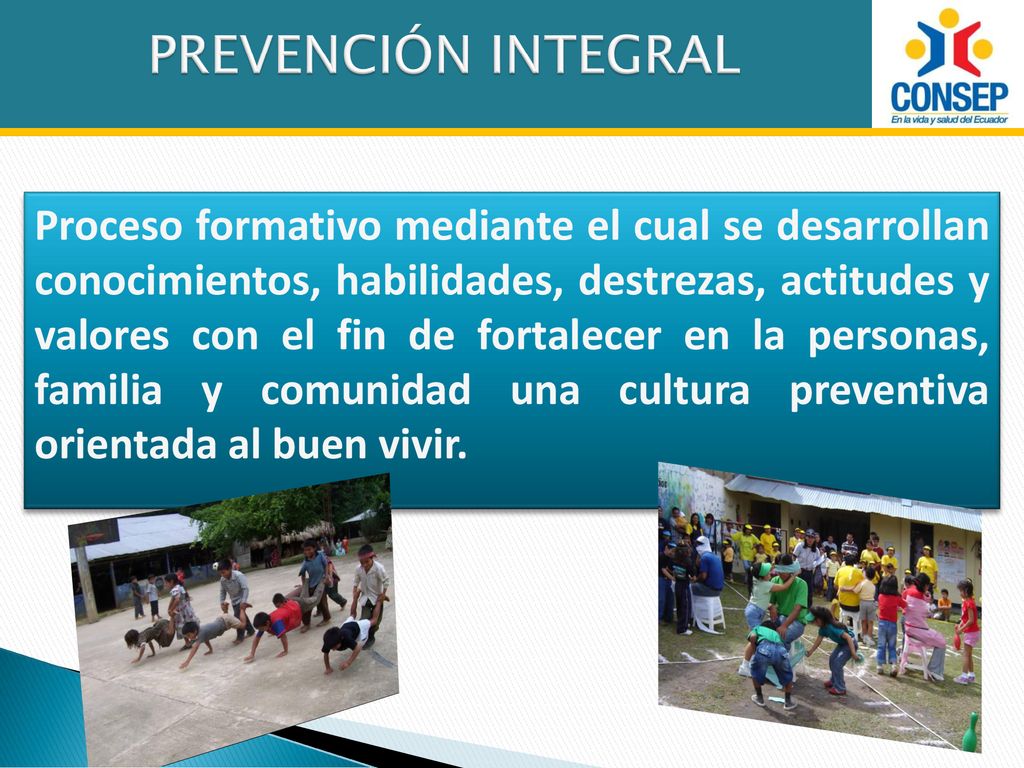 PREVENCIÓN INTEGRAL

CONSEP
En la vida y salud del Ecuador

Proceso formativo mediante el cual se desarrollan conocimientos, habilidades, destrezas, actitudes y valores con el fin de fortalecer en la personas, familia y comunidad una cultura preventiva orientada al buen vivir.